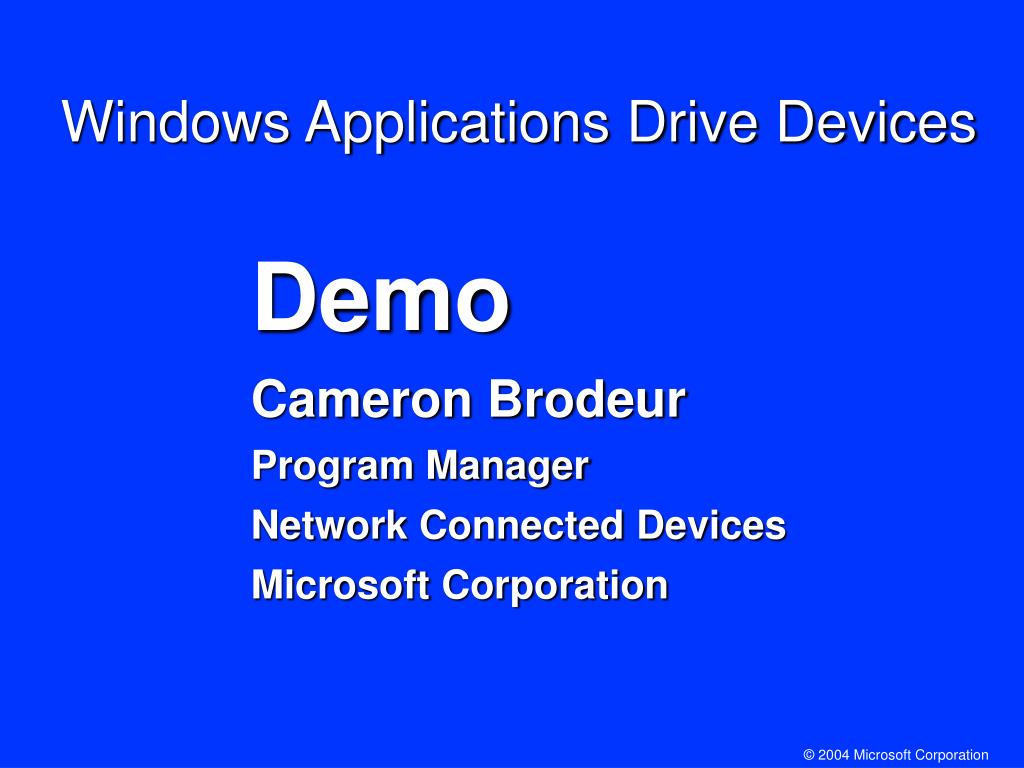 Windows Applications Drive Devices

Demo

Cameron Brodeur

Program Manager

Network Connected Devices

Microsoft Corporation

© 2004 Microsoft Corporation